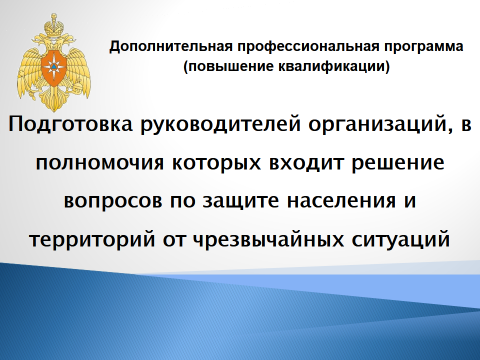 Дополнительная профессиональная программа
(повышение квалификации)

Подготовка руководителей организаций, в полномочия которых входит решение вопросов по защите населения и территорий от чрезвычайных ситуаций